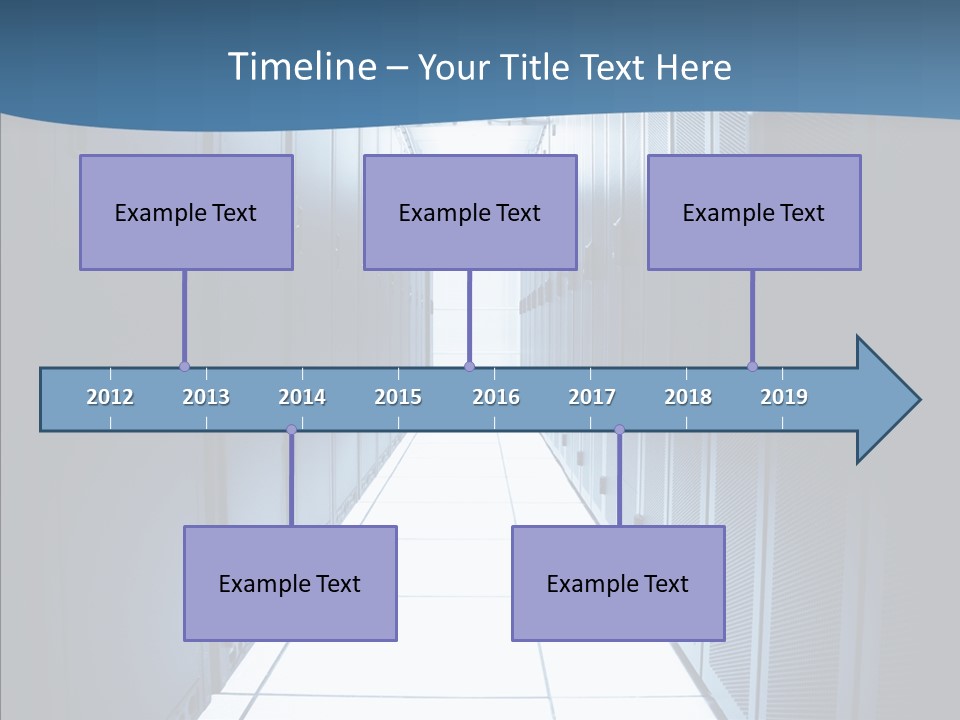 Timeline – Your Title Text Here

Example Text

Example Text

Example Text

2012 2013 2014 2015 2016 2017 2018 2019

Example Text

Example Text